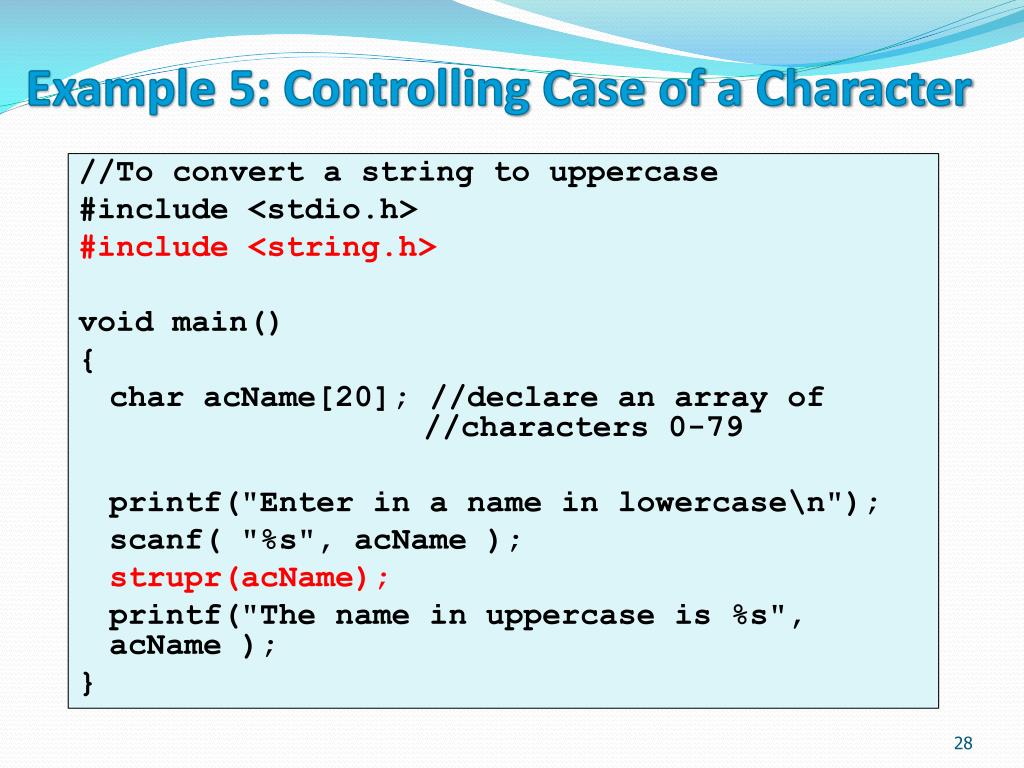 Example 5: Controlling Case of a Character

//To convert a string to uppercase
#include <stdio.h>
#include <string.h>

void main()
{
  char acName[20]; //declare an array of
                   //characters 0-79

  printf("Enter in a name in lowercase\n");
  scanf( "%s", acName );
  strupr(acName);
  printf("The name in uppercase is %s", acName );
}

28